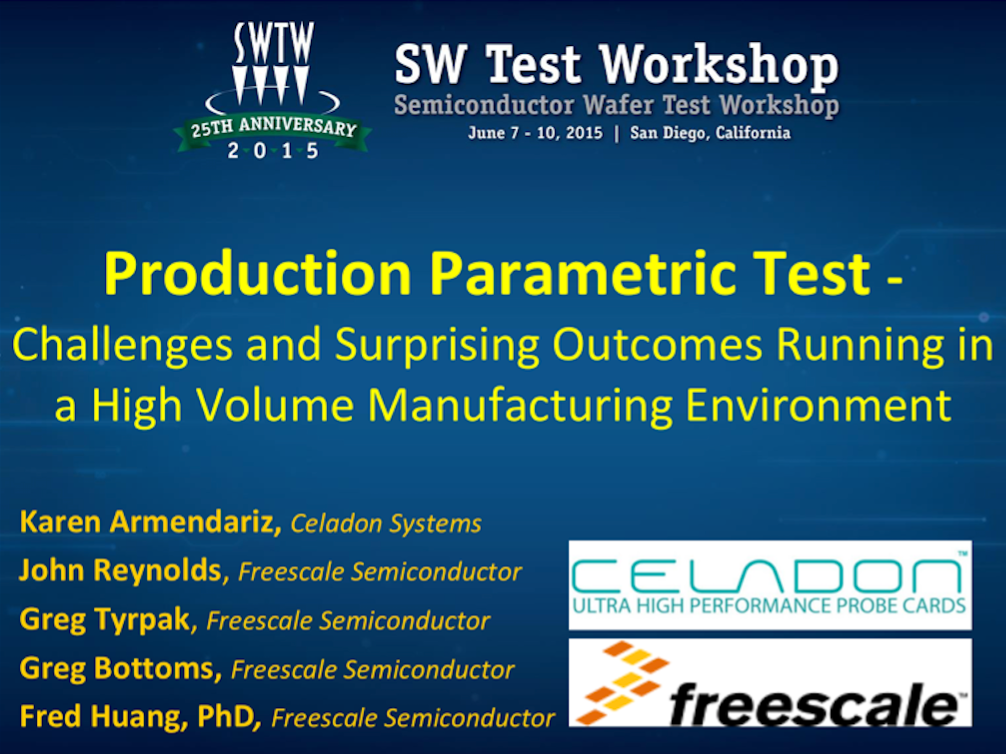 SWTW
25TH ANNIVERSARY
2015

SW Test Workshop
Semiconductor Wafer Test Workshop
June 7 - 10, 2015 | San Diego, California

Production Parametric Test - Challenges and Surprising Outcomes Running in a High Volume Manufacturing Environment

Karen Armendariz, Celadon Systems
John Reynolds, Freescale Semiconductor
Greg Tyrpak, Freescale Semiconductor
Greg Bottoms, Freescale Semiconductor
Fred Huang, PhD, Freescale Semiconductor

CELADON™
ULTRA HIGH PERFORMANCE PROBE CARDS

freescale™